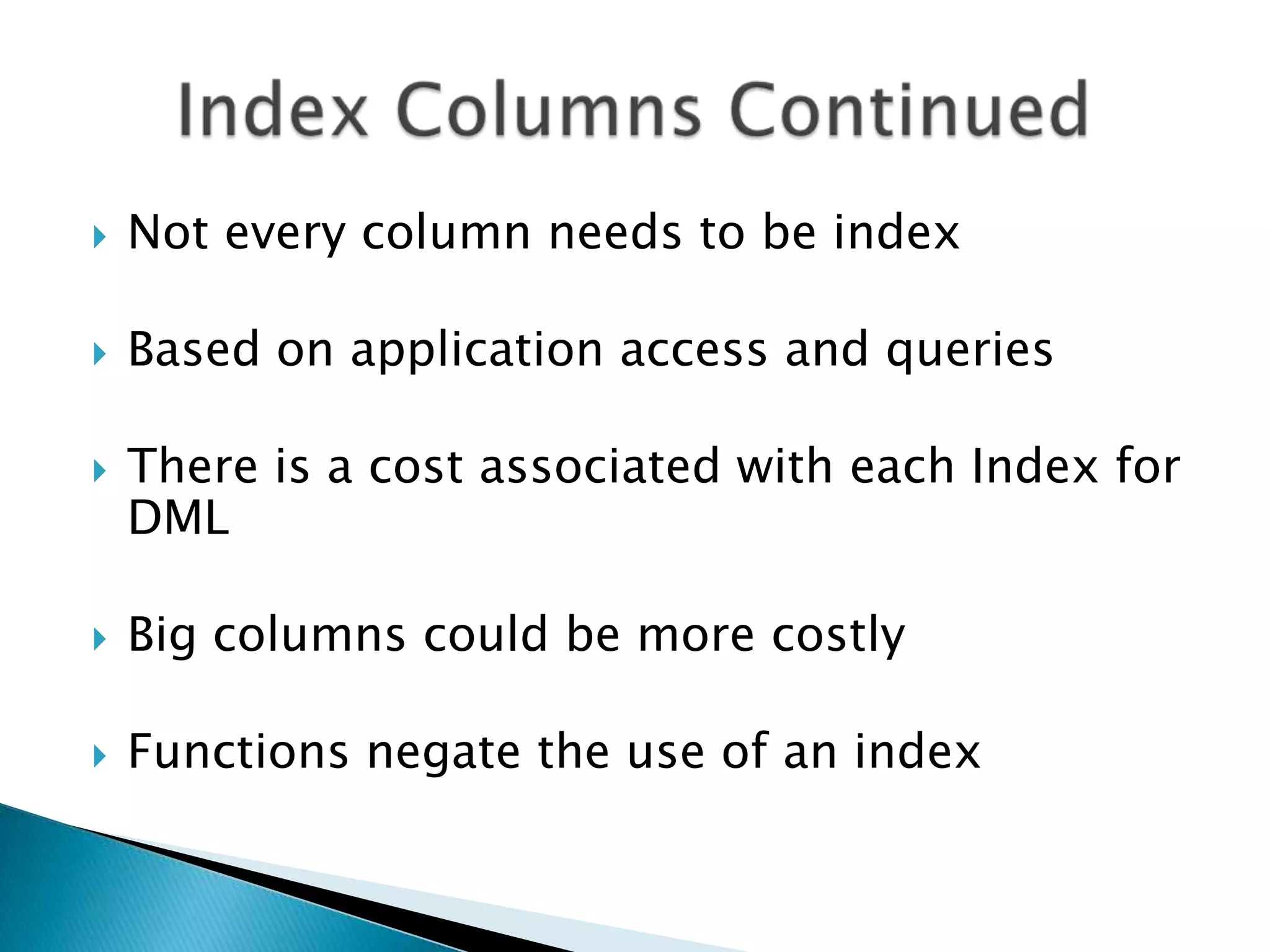 Index Columns Continued

Not every column needs to be index

Based on application access and queries

There is a cost associated with each Index for DML

Big columns could be more costly

Functions negate the use of an index